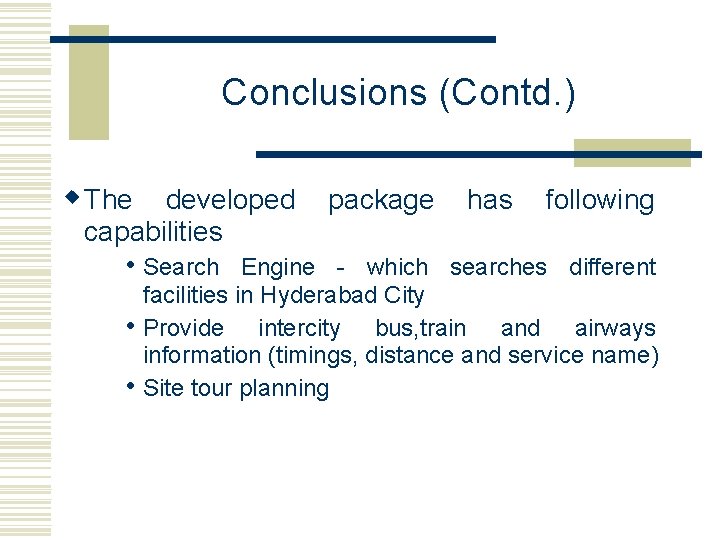 Conclusions (Contd.)

◆ The developed package has following capabilities

• Search Engine - which searches different facilities in Hyderabad City

• Provide intercity bus,train and airways information (timings, distance and service name)

• Site tour planning